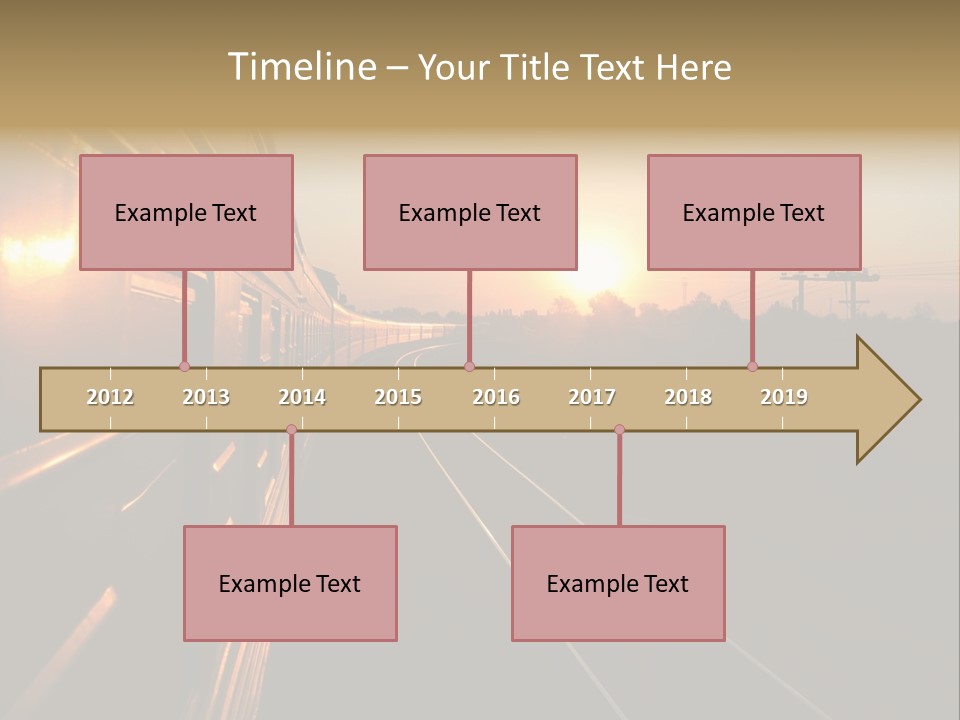 Timeline – Your Title Text Here

Example Text

Example Text

Example Text

2012 2013 2014 2015 2016 2017 2018 2019

Example Text

Example Text